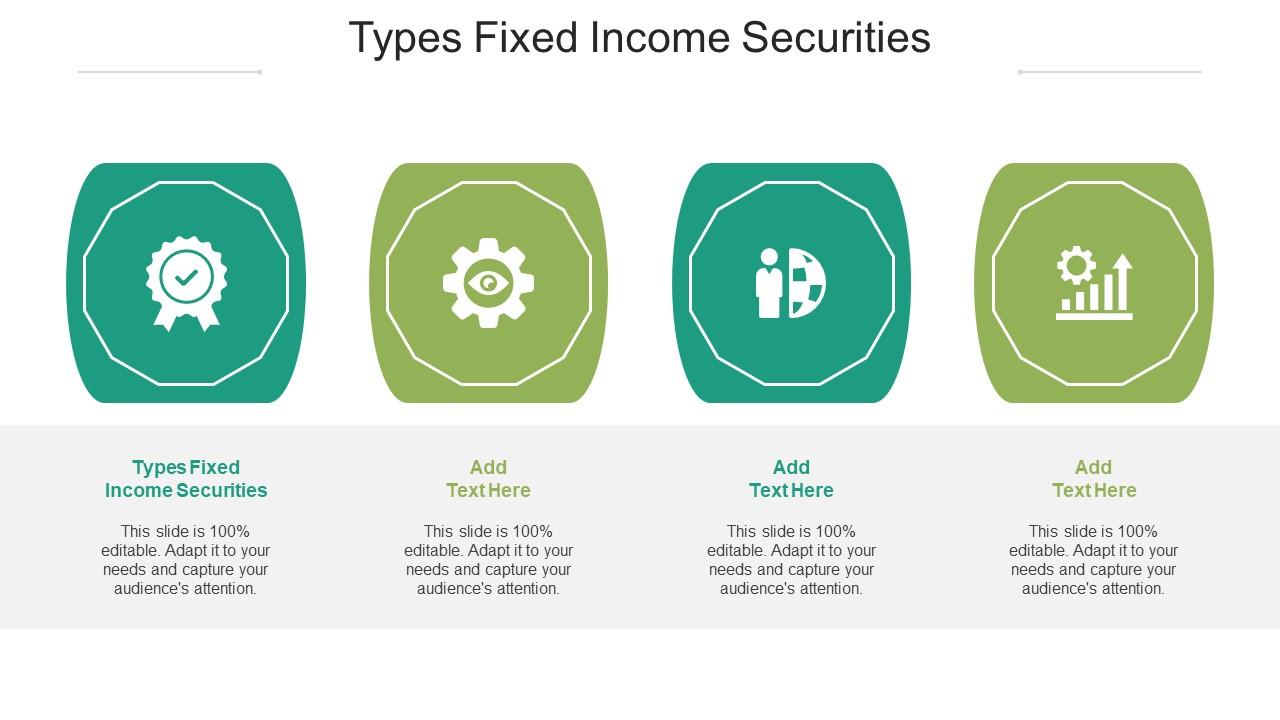 Types Fixed Income Securities

Types Fixed Income Securities

This slide is 100% editable. Adapt it to your needs and capture your audience's attention.

Add Text Here

This slide is 100% editable. Adapt it to your needs and capture your audience's attention.

Add Text Here

This slide is 100% editable. Adapt it to your needs and capture your audience's attention.

Add Text Here

This slide is 100% editable. Adapt it to your needs and capture your audience's attention.